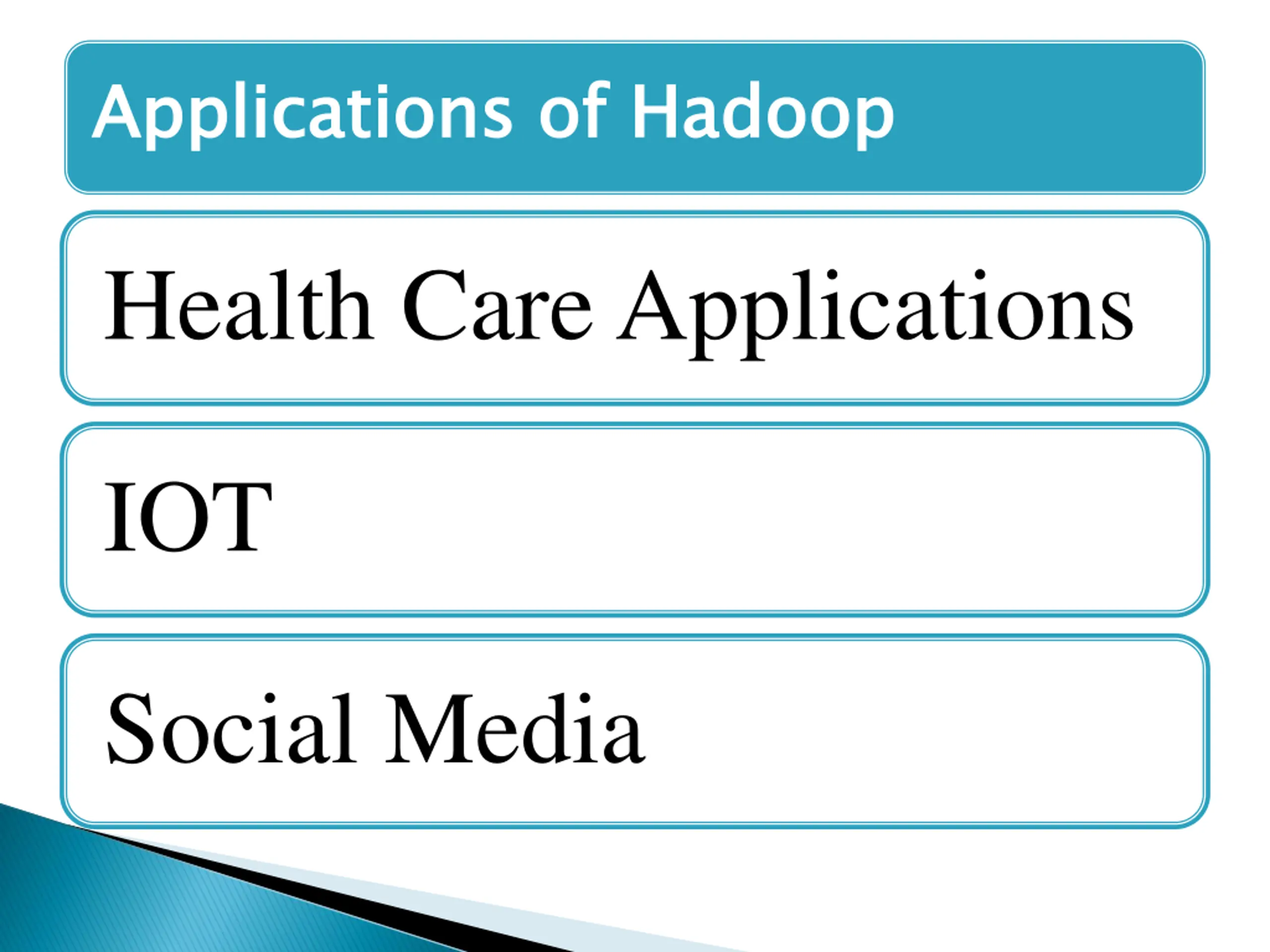 Applications of Hadoop

Health Care Applications

IOT

Social Media